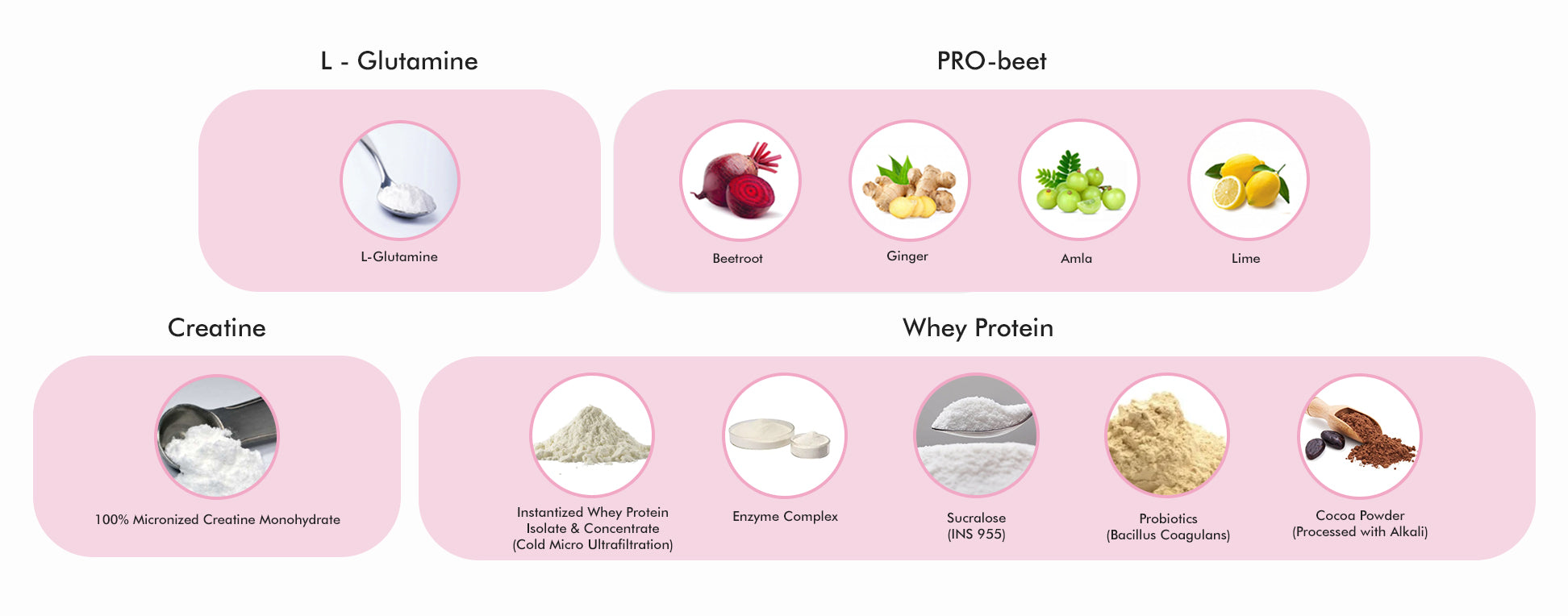 L - Glutamine

L-Glutamine

PRO-beet

Beetroot

Ginger

Amla

Lime

Creatine

100% Micronized Creatine Monohydrate

Whey Protein

Instantized Whey Protein Isolate & Concentrate (Cold Micro Ultrafiltration)

Enzyme Complex

Sucralose (INS 955)

Probiotics (Bacillus Coagulans)

Cocoa Powder (Processed with Alkali)